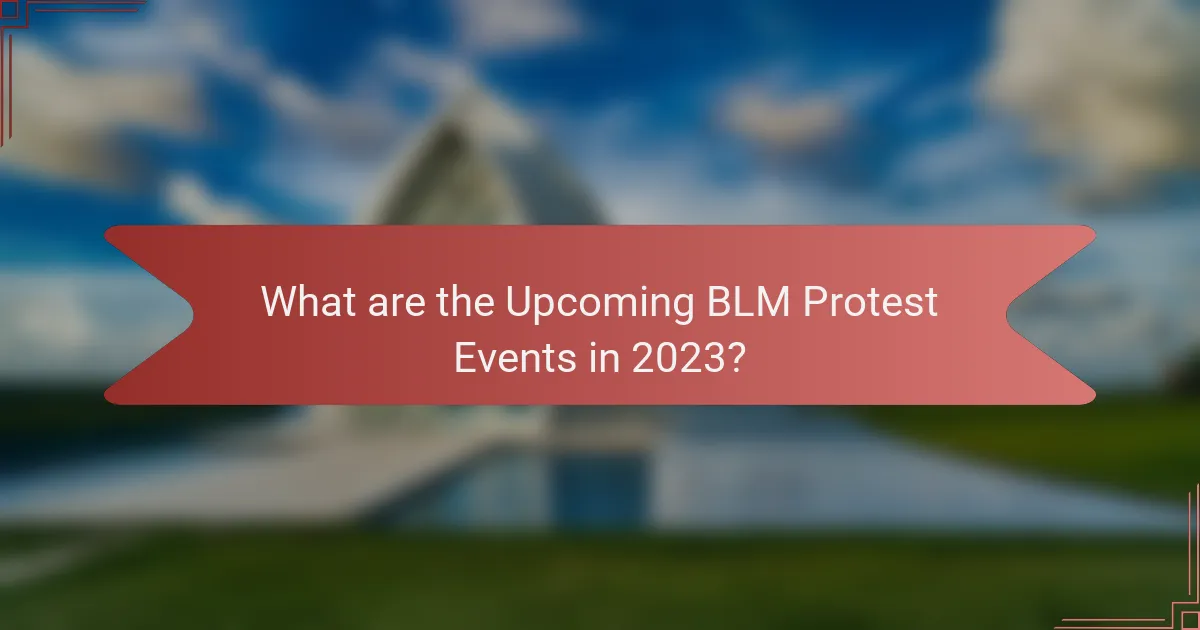 What are the Upcoming BLM Protest Events in 2023?